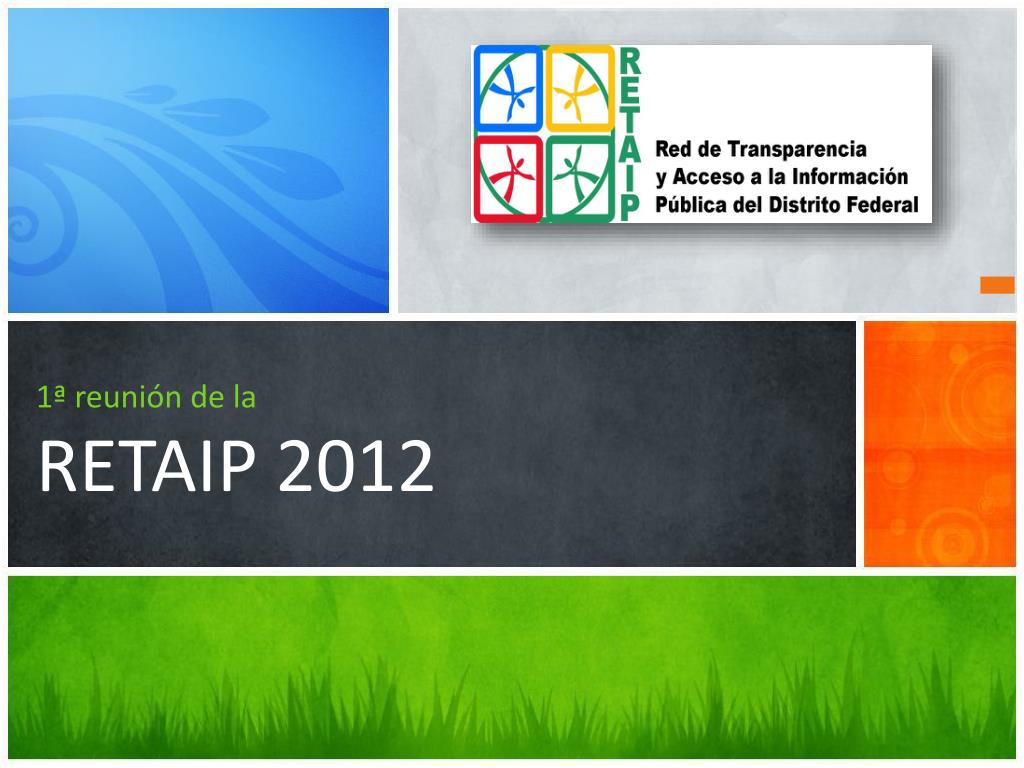 RETAIP

Red de Transparencia y Acceso a la Información Pública del Distrito Federal

1ª reunión de la

RETAIP 2012